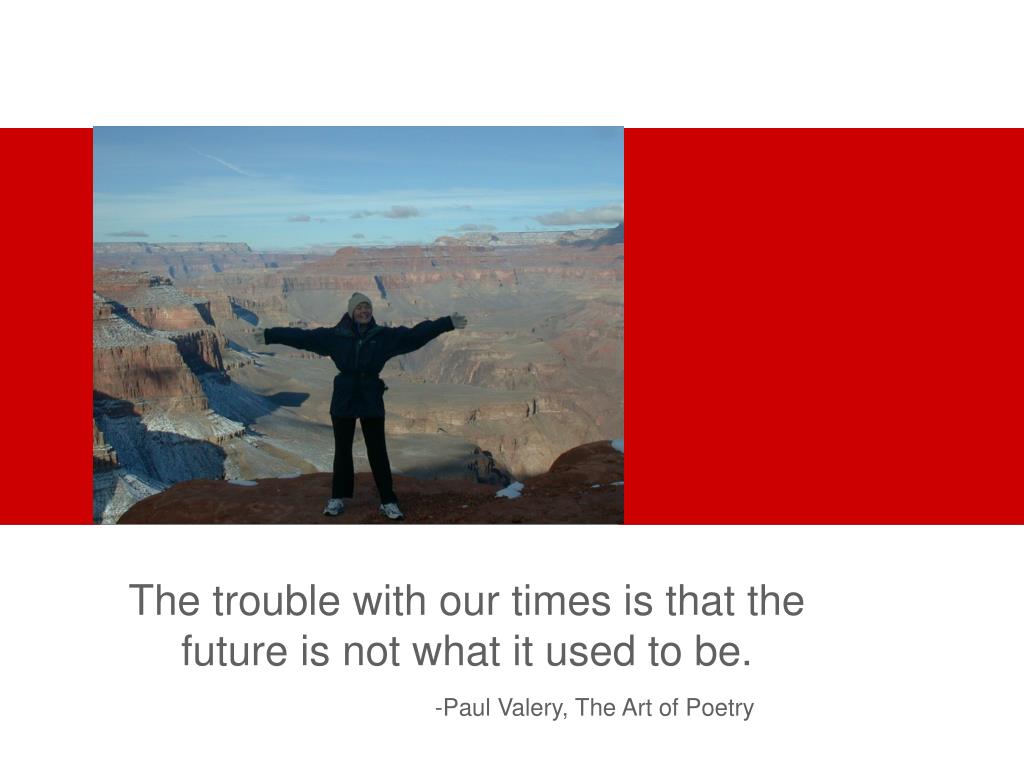 The trouble with our times is that the future is not what it used to be.

-Paul Valery, The Art of Poetry